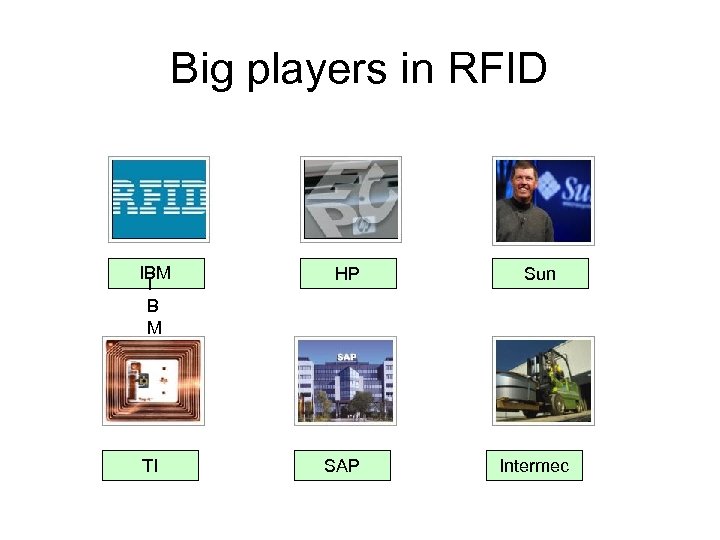 Big players in RFID

RFID

Su

IBM
I
B
M

HP

Sun

SAP

TI

SAP

Intermec